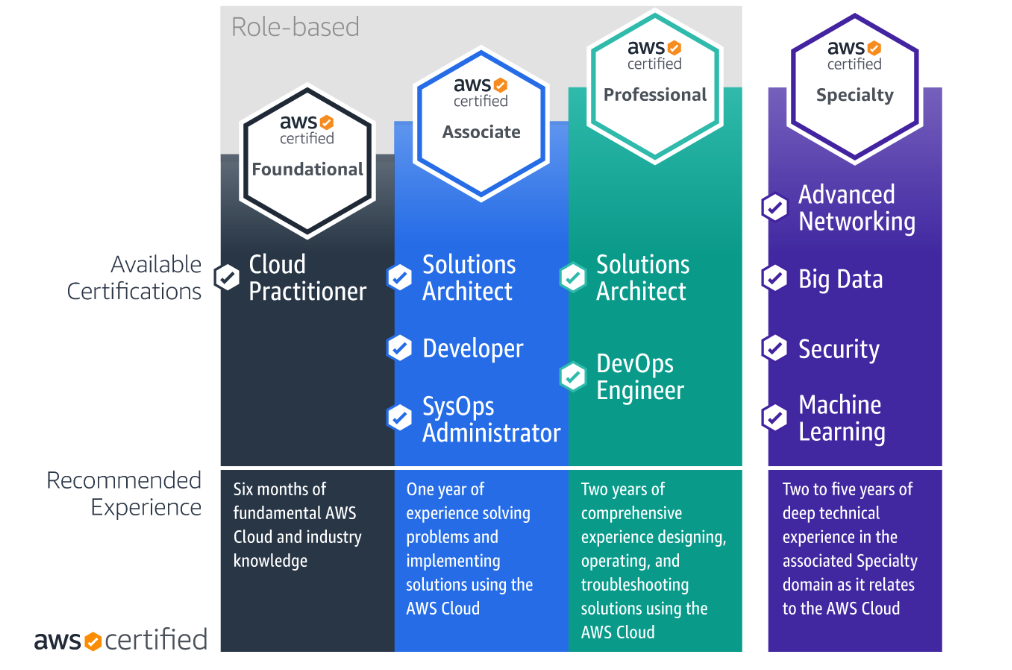 Role-based

aws certified Foundational

aws certified Associate

aws certified Professional

aws certified Specialty

Available Certifications

Cloud Practitioner

Solutions Architect

Developer

SysOps Administrator

Solutions Architect

DevOps Engineer

Advanced Networking

Big Data

Security

Machine Learning

Recommended Experience

Six months of fundamental AWS Cloud and industry knowledge

One year of experience solving problems and implementing solutions using the AWS Cloud

Two years of comprehensive experience designing, operating, and troubleshooting solutions using the AWS Cloud

Two to five years of deep technical experience in the associated Specialty domain as it relates to the AWS Cloud

aws certified